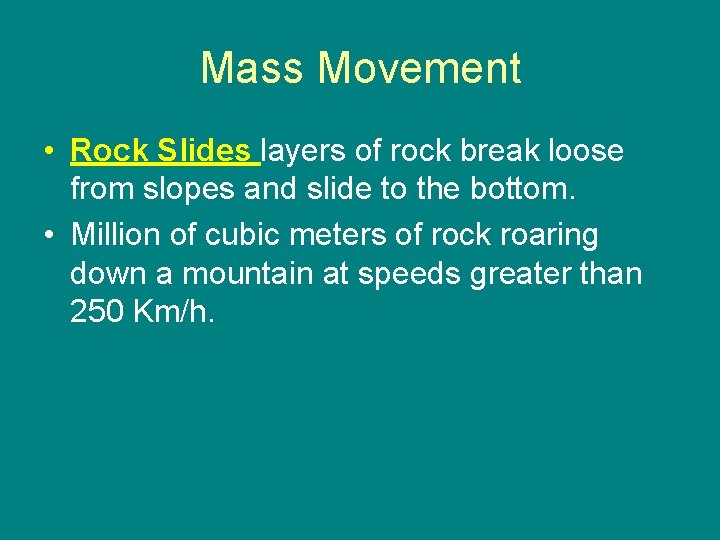 Mass Movement

• Rock Slides layers of rock break loose from slopes and slide to the bottom.

• Million of cubic meters of rock roaring down a mountain at speeds greater than 250 Km/h.